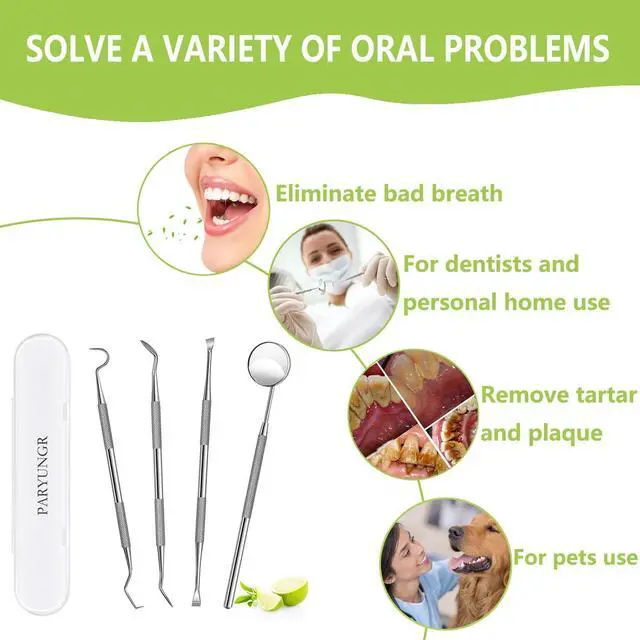 SOLVE A VARIETY OF ORAL PROBLEMS

Eliminate bad breath

For dentists and personal home use

Remove tartar and plaque

For pets use

PARYUNGR